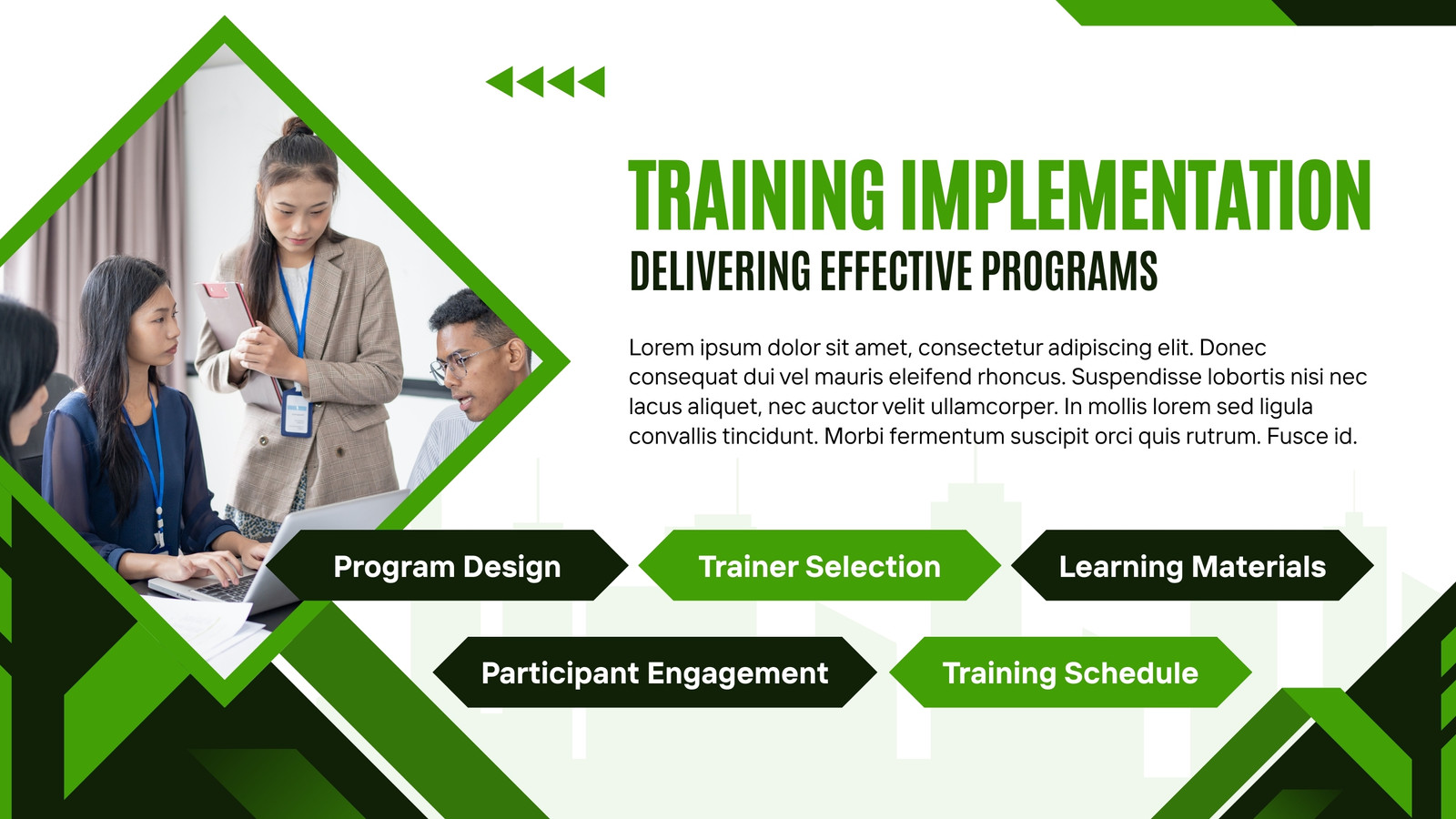 TRAINING IMPLEMENTATION
DELIVERING EFFECTIVE PROGRAMS

Lorem ipsum dolor sit amet, consectetur adipiscing elit. Donec consequat dui vel mauris eleifend rhoncus. Suspendisse lobortis nisi nec lacus aliquet, nec auctor velit ullamcorper. In mollis lorem sed ligula convallis tincidunt. Morbi fermentum suscipit orci quis rutrum. Fusce id.

Program Design

Trainer Selection

Learning Materials

Participant Engagement

Training Schedule